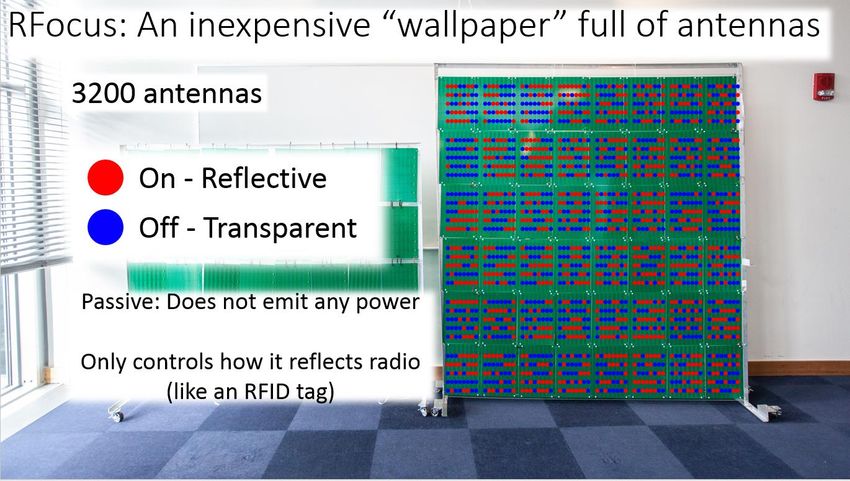 RFocus: An inexpensive “wallpaper” full of antennas

3200 antennas

On - Reflective

Off - Transparent

Passive: Does not emit any power

Only controls how it reflects radio (like an RFID tag)